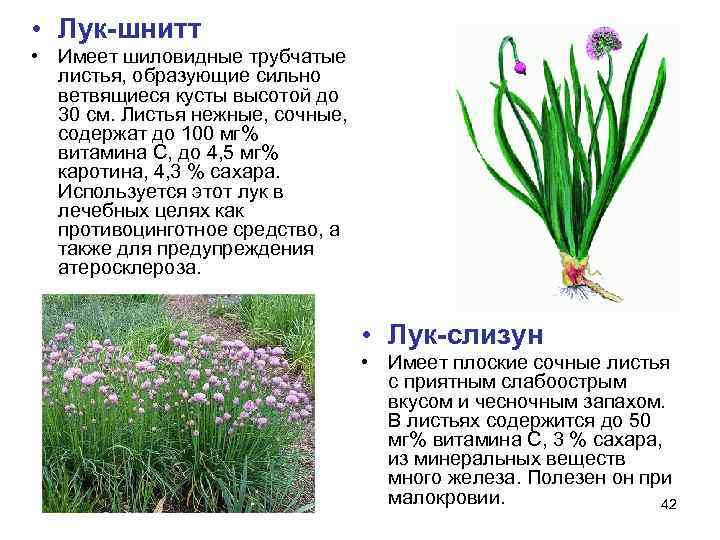 • Лук-шнитт

• Имеет шиловидные трубчатые листья, образующие сильно ветвящиеся кусты высотой до 30 см. Листья нежные, сочные, содержат до 100 мг% витамина С, до 4,5 мг% каротина, 4,3 % сахара. Используется этот лук в лечебных целях как противоцинготное средство, а также для предупреждения атеросклероза.

• Лук-слизун

• Имеет плоские сочные листья с приятным слабоострым вкусом и чесночным запахом. В листьях содержится до 50 мг% витамина С, 3 % сахара, из минеральных веществ много железа. Полезен он при малокровии.

42